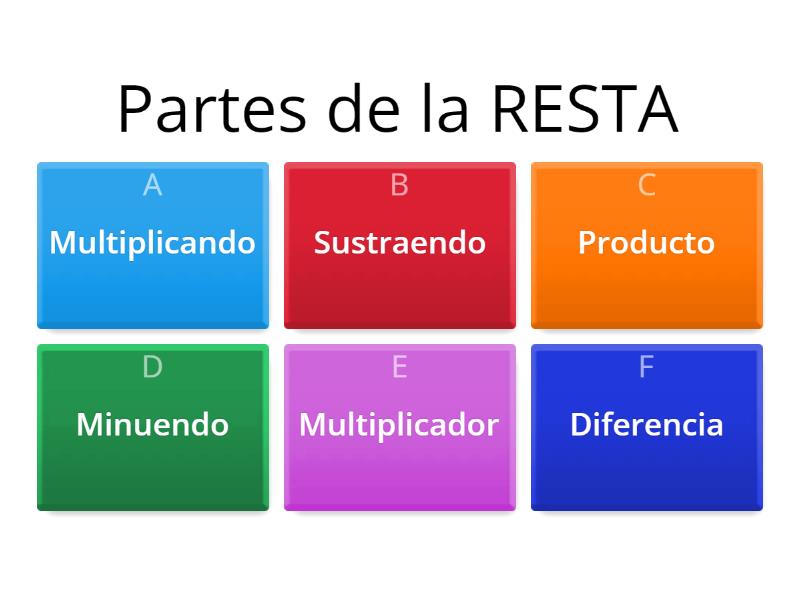 Partes de la RESTA

A
Multiplicando

B
Sustraendo

C
Producto

D
Minuendo

E
Multiplicador

F
Diferencia